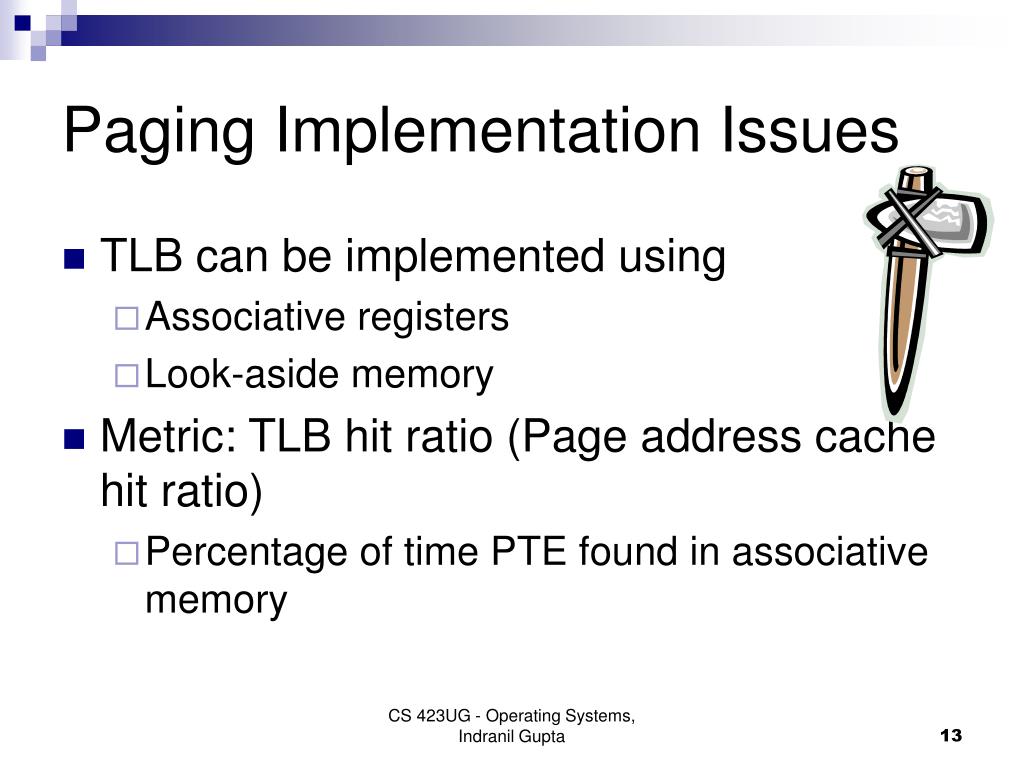 Paging Implementation Issues

TLB can be implemented using

Associative registers

Look-aside memory

Metric: TLB hit ratio (Page address cache hit ratio)

Percentage of time PTE found in associative memory

CS 423UG - Operating Systems, Indranil Gupta

13